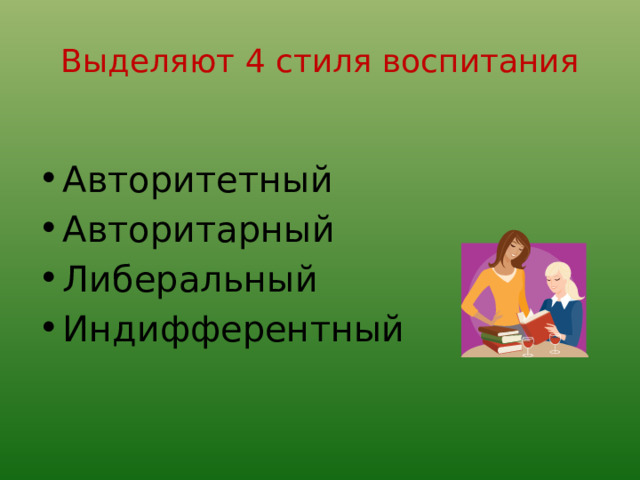 Выделяют 4 стиля воспитания

• Авторитетный
• Авторитарный
• Либеральный
• Индифферентный